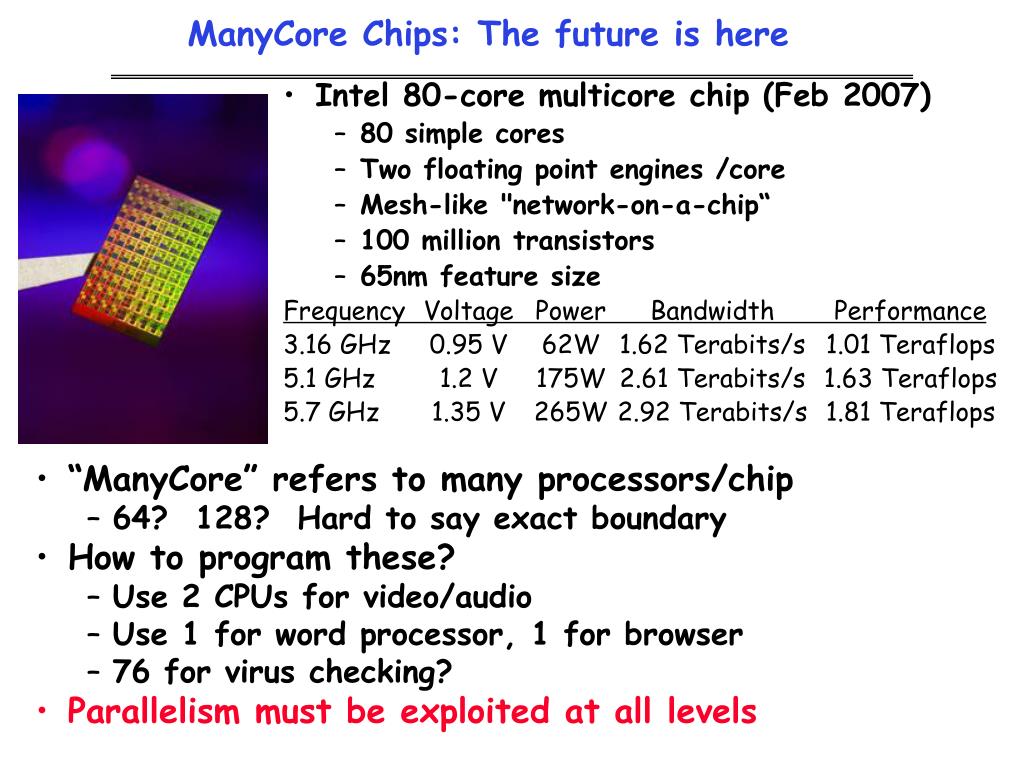 ManyCore Chips: The future is here

• Intel 80-core multicore chip (Feb 2007)
– 80 simple cores
– Two floating point engines /core
– Mesh-like "network-on-a-chip“
– 100 million transistors
– 65nm feature size

| Frequency | Voltage | Power | Bandwidth | Performance |
|---|---|---|---|---|
| 3.16 GHz | 0.95 V | 62W | 1.62 Terabits/s | 1.01 Teraflops |
| 5.1 GHz | 1.2 V | 175W | 2.61 Terabits/s | 1.63 Teraflops |
| 5.7 GHz | 1.35 V | 265W | 2.92 Terabits/s | 1.81 Teraflops |

• “ManyCore” refers to many processors/chip
– 64? 128? Hard to say exact boundary
• How to program these?
– Use 2 CPUs for video/audio
– Use 1 for word processor, 1 for browser
– 76 for virus checking?
• Parallelism must be exploited at all levels